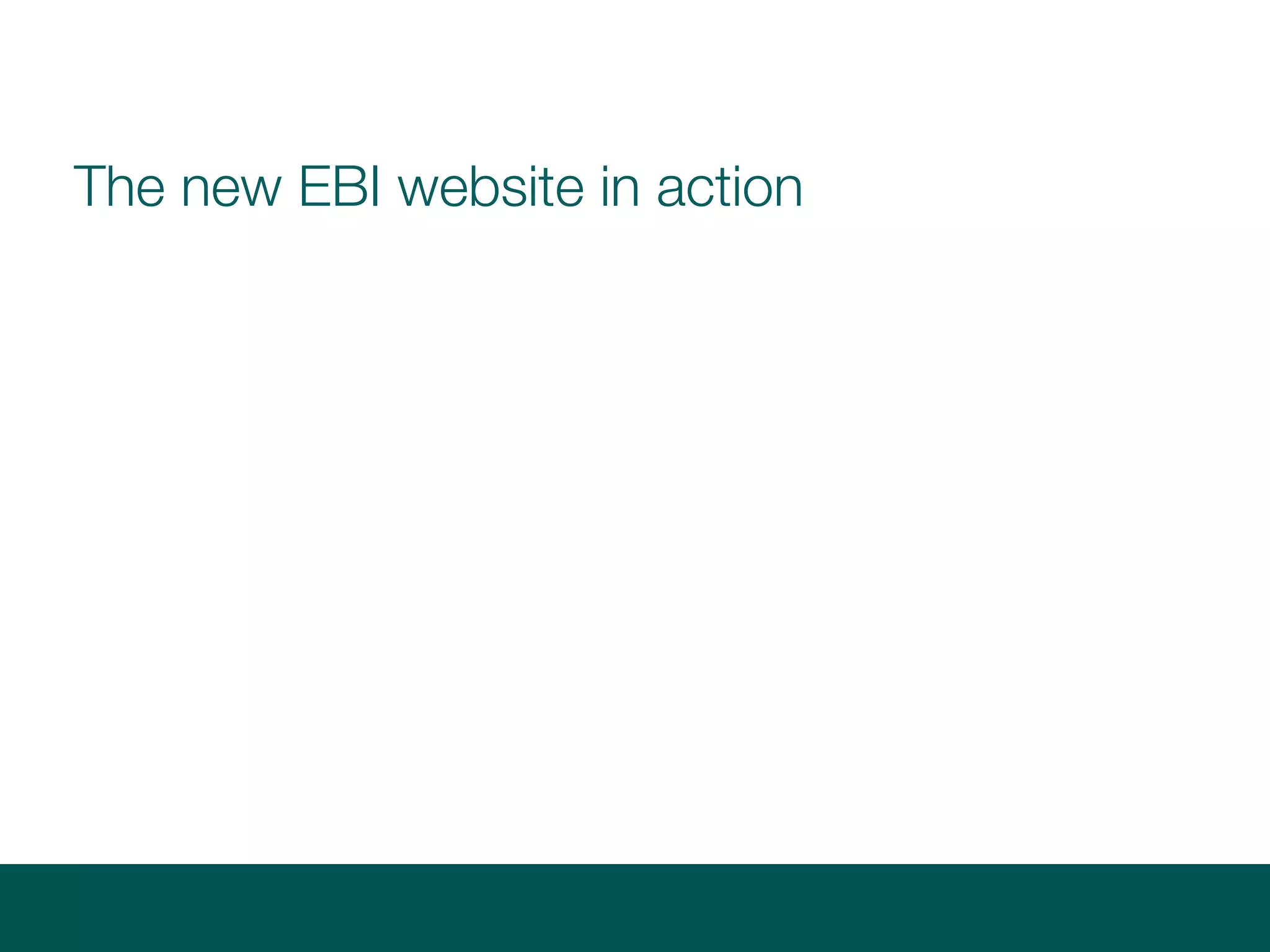 The new EBI website in action